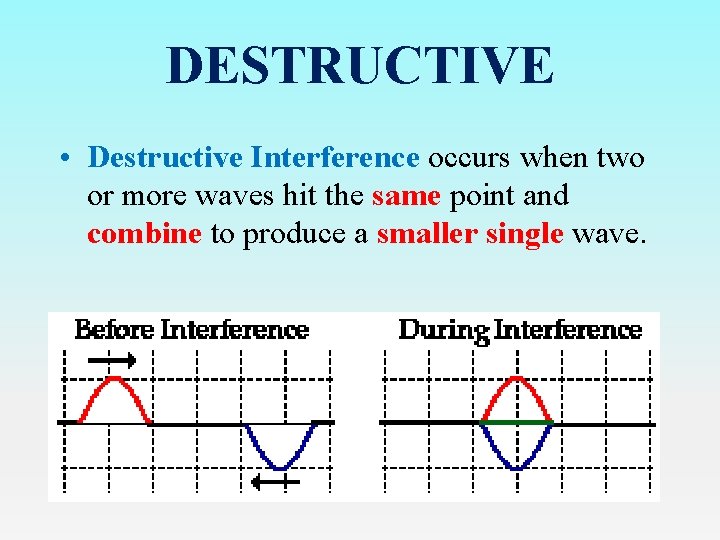 DESTRUCTIVE

• Destructive Interference occurs when two or more waves hit the same point and combine to produce a smaller single wave.

Before Interference

During Interference